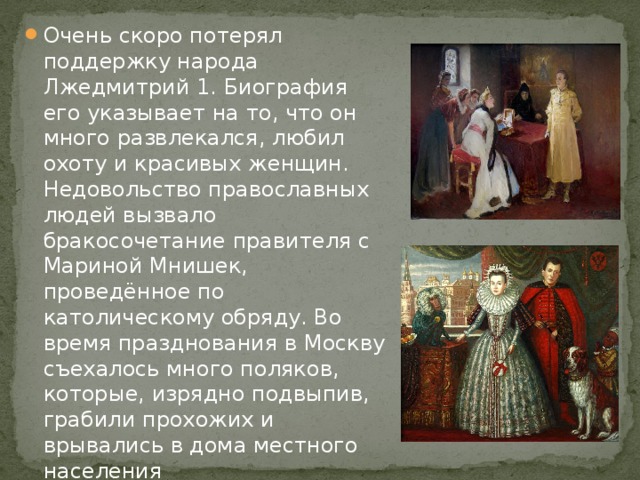 Очень скоро потерял поддержку народа Лжедмитрий 1. Биография его указывает на то, что он много развлекался, любил охоту и красивых женщин. Недовольство православных людей вызвало бракосочетание правителя с Мариной Мнишек, проведённое по католическому обряду. Во время празднования в Москву съехалось много поляков, которые, изрядно подвыпив, грабили прохожих и врывались в дома местного населения